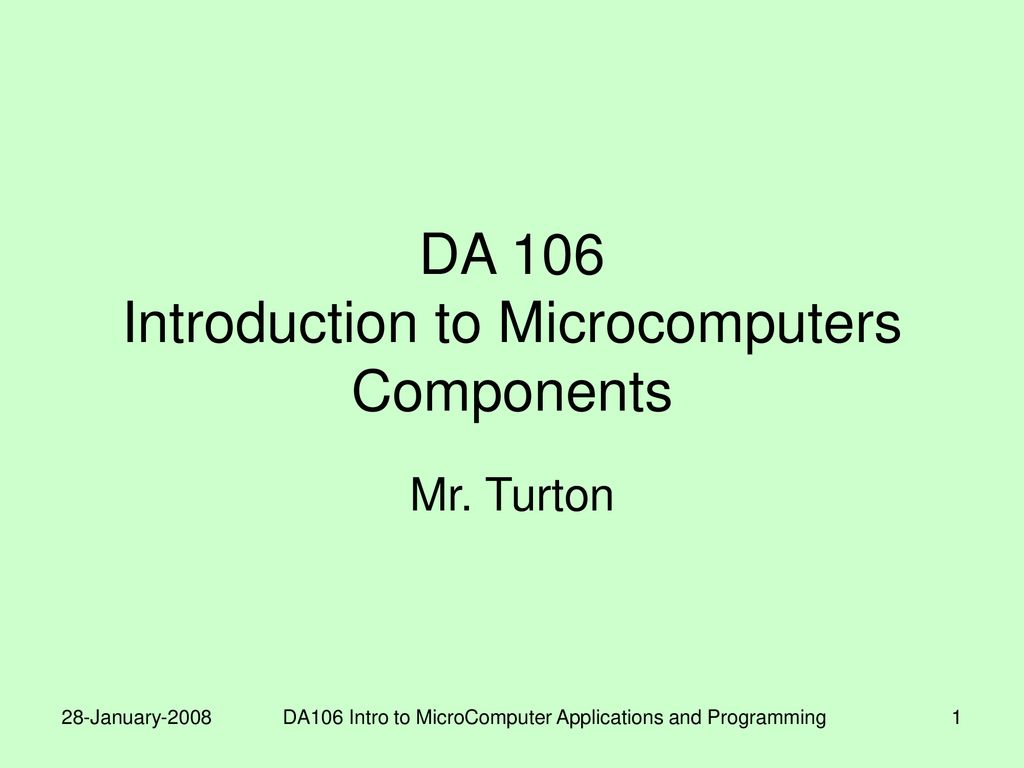 DA 106
Introduction to Microcomputers Components

Mr. Turton

28-January-2008

DA106 Intro to MicroComputer Applications and Programming

1